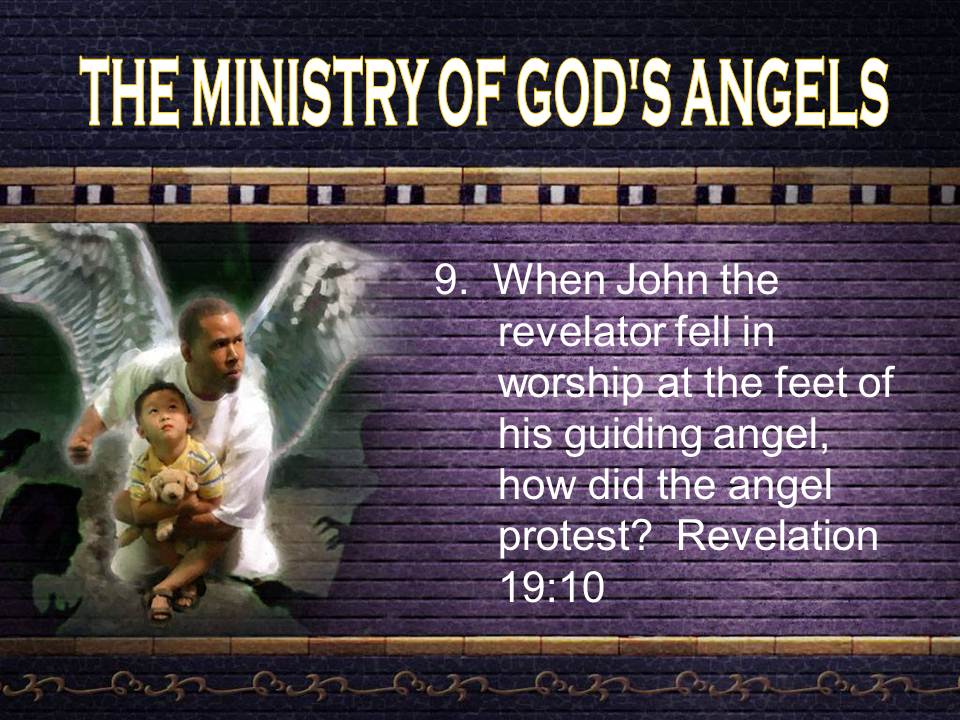 THE MINISTRY OF GOD'S ANGELS

9. When John the revelator fell in worship at the feet of his guiding angel, how did the angel protest? Revelation 19:10